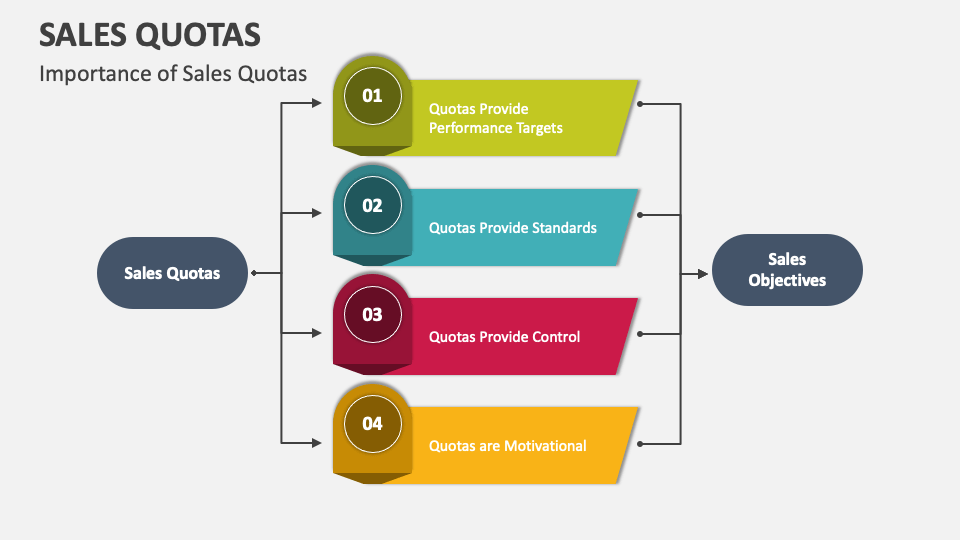 SALES QUOTAS

Importance of Sales Quotas

Sales Quotas

01

Quotas Provide Performance Targets

02

Quotas Provide Standards

03

Quotas Provide Control

04

Quotas are Motivational

Sales Objectives